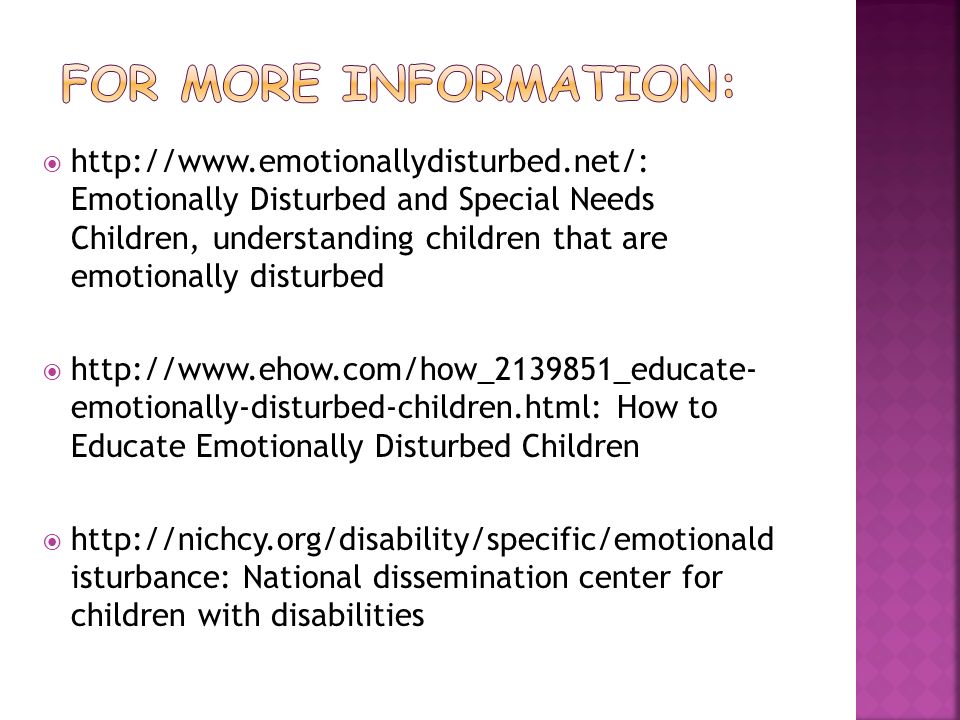 FOR MORE INFORMATION:

http://www.emotionallydisturbed.net/: Emotionally Disturbed and Special Needs Children, understanding children that are emotionally disturbed

http://www.ehow.com/how_2139851_educate-emotionally-disturbed-children.html: How to Educate Emotionally Disturbed Children

http://nichcy.org/disability/specific/emotionaldisturbance: National dissemination center for children with disabilities